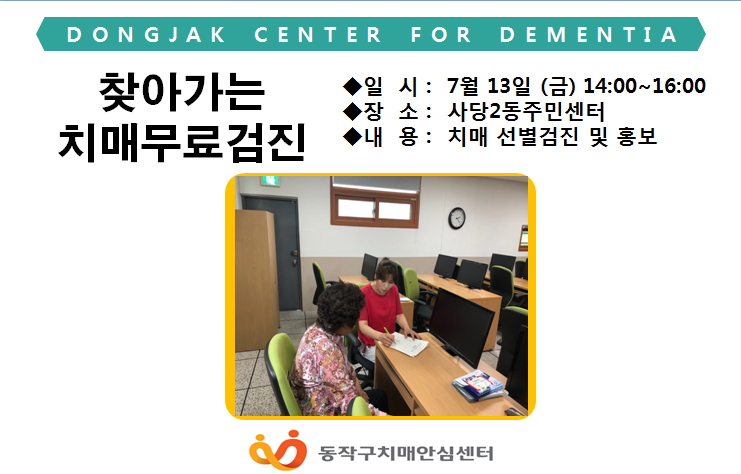 DONGJAK CENTER FOR DEMENTIA

찾아가는
치매무료검진

◆일 시 : 7월 13일 (금) 14:00~16:00
◆장 소 : 사당2동주민센터
◆내 용 : 치매 선별검진 및 홍보

동작구치매안심센터